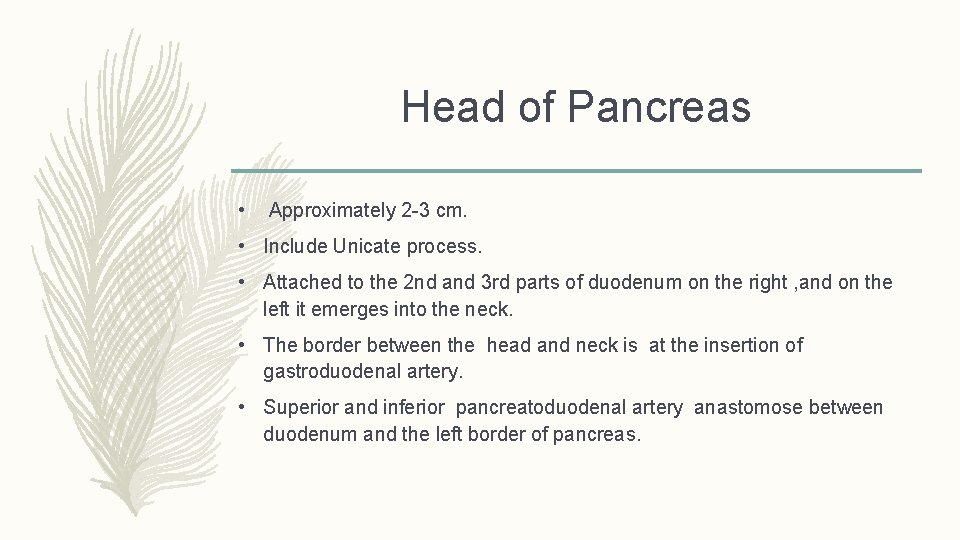 Head of Pancreas

• Approximately 2-3 cm.

• Include Unicate process.

• Attached to the 2nd and 3rd parts of duodenum on the right ,and on the left it emerges into the neck.

• The border between the head and neck is at the insertion of gastroduodenal artery.

• Superior and inferior pancreatoduodenal artery anastomose between duodenum and the left border of pancreas.